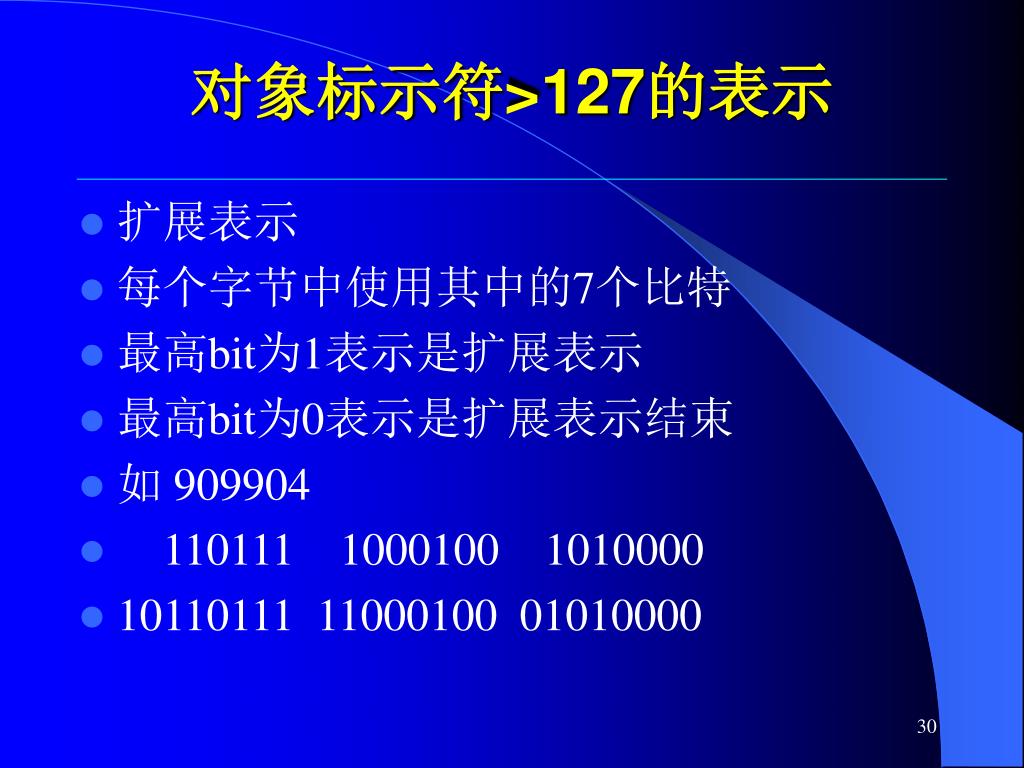 对象标示符>127的表示

- 扩展表示
- 每个字节中使用其中的7个比特
- 最高bit为1表示是扩展表示
- 最高bit为0表示是扩展表示结束
- 如 909904
- 110111 1000100 1010000
- 10110111 11000100 01010000

30